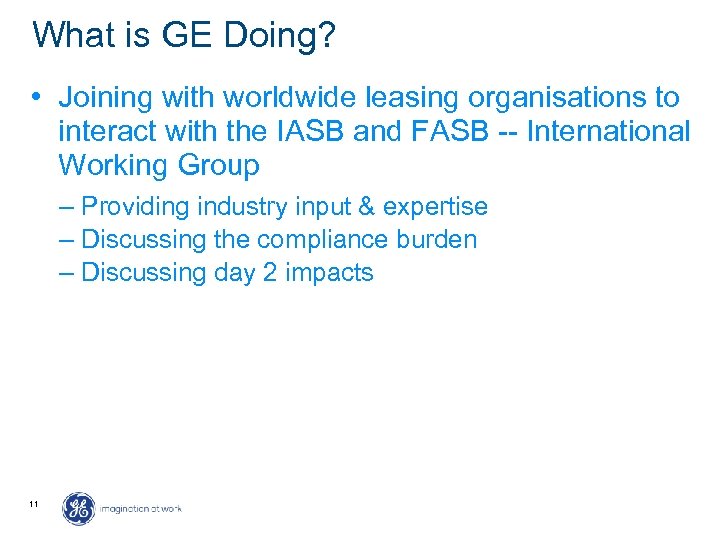 What is GE Doing?

• Joining with worldwide leasing organisations to interact with the IASB and FASB -- International Working Group

– Providing industry input & expertise
– Discussing the compliance burden
– Discussing day 2 impacts

11

GE imagination at work